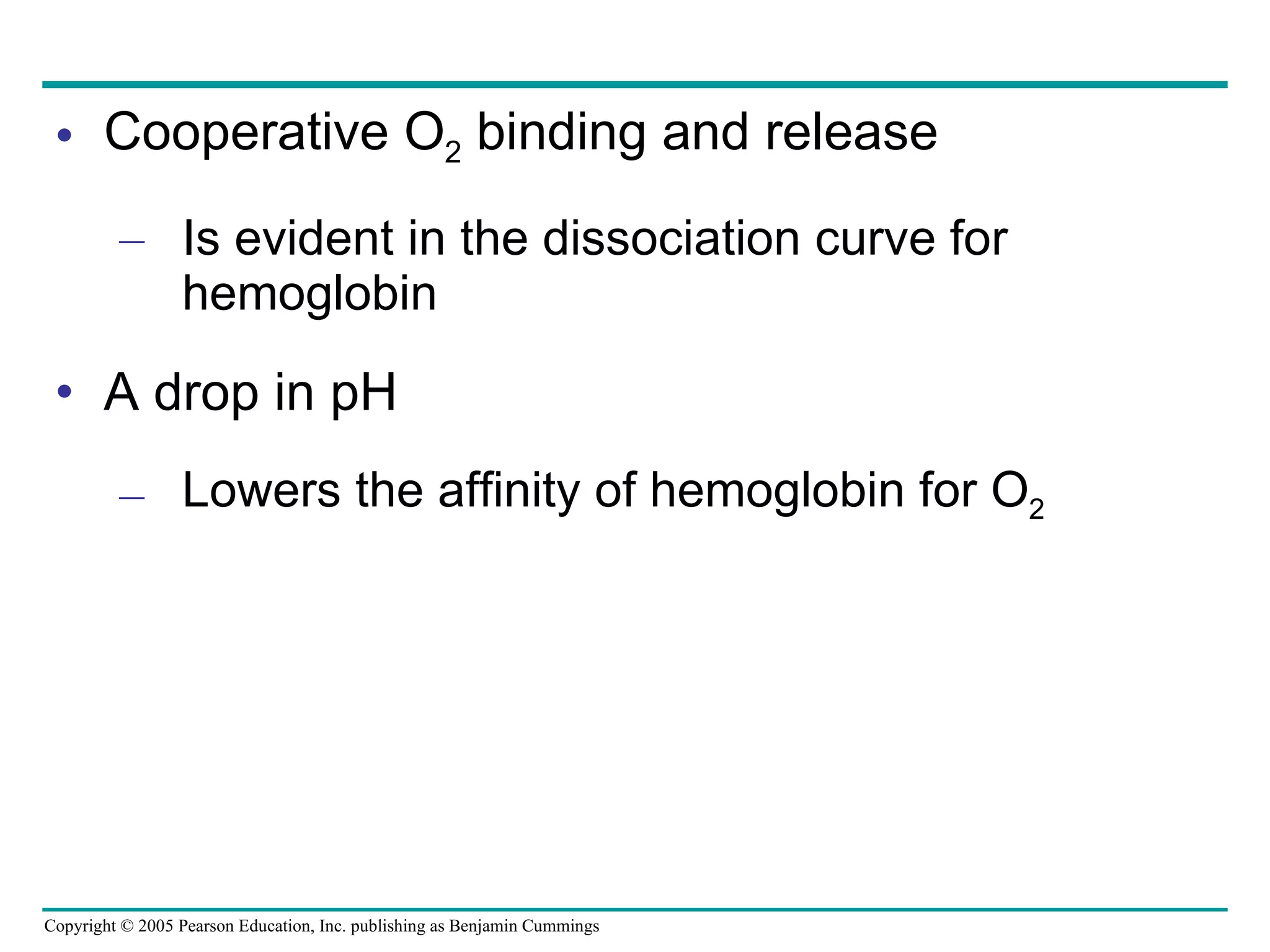 • Cooperative $O_2$ binding and release

– Is evident in the dissociation curve for hemoglobin

• A drop in pH

– Lowers the affinity of hemoglobin for $O_2$

Copyright © 2005 Pearson Education, Inc. publishing as Benjamin Cummings